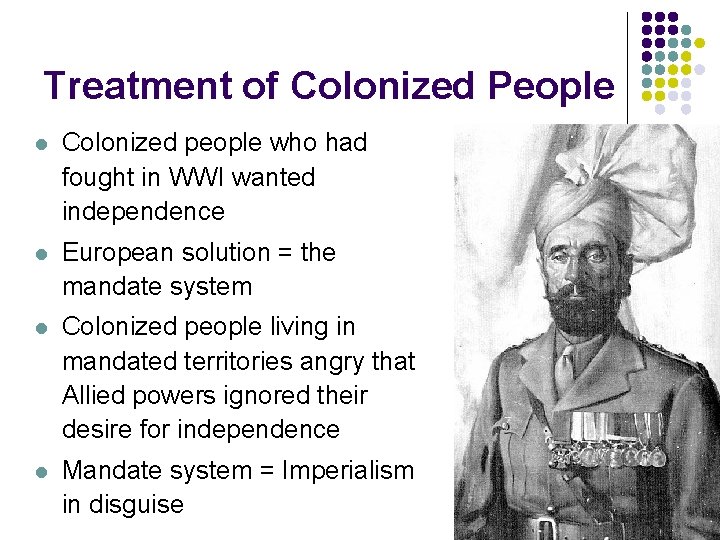 Treatment of Colonized People

- Colonized people who had fought in WWI wanted independence
- European solution = the mandate system
- Colonized people living in mandated territories angry that Allied powers ignored their desire for independence
- Mandate system = Imperialism in disguise